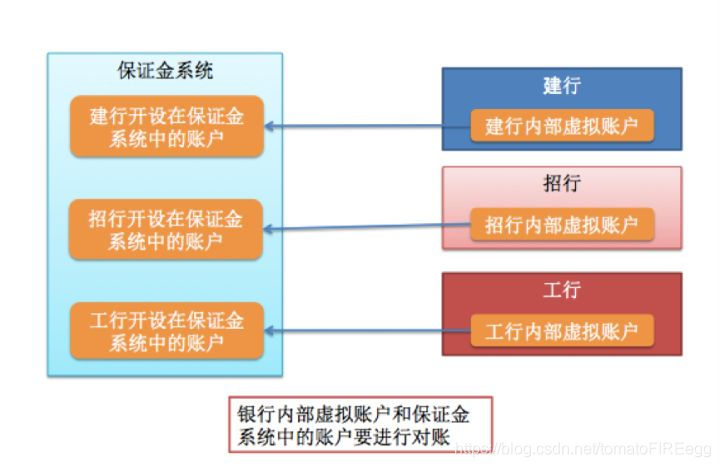 保证金系统

建行开设在保证金系统中的账户

招行开设在保证金系统中的账户

工行开设在保证金系统中的账户

建行

建行内部虚拟账户

招行

招行内部虚拟账户

工行

工行内部虚拟账户

银行内部虚拟账户和保证金系统中的账户要进行对账

https://blog.csdn.net/tomatoFIREegg